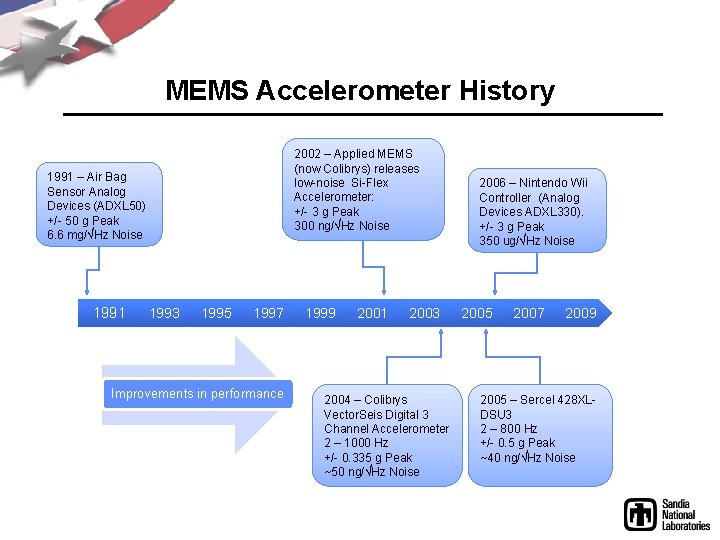 MEMS Accelerometer History

1991 – Air Bag Sensor Analog Devices (ADXL50) +/- 50 g Peak 6.6 mg/√Hz Noise

2002 – Applied MEMS (now Colibrys) releases low-noise Si-Flex Accelerometer: +/- 3 g Peak 300 ng/√Hz Noise

2006 – Nintendo Wii Controller (Analog Devices ADXL330). +/- 3 g Peak 350 ug/√Hz Noise

1991 1993 1995 1997 1999 2001 2003 2005 2007 2009

Improvements in performance

2004 – Colibrys VectorSeis Digital 3 Channel Accelerometer 2 – 1000 Hz +/- 0.335 g Peak ~50 ng/√Hz Noise

2005 – Sercel 428XL-DSU3 2 – 800 Hz +/- 0.5 g Peak ~40 ng/√Hz Noise

Sandia National Laboratories